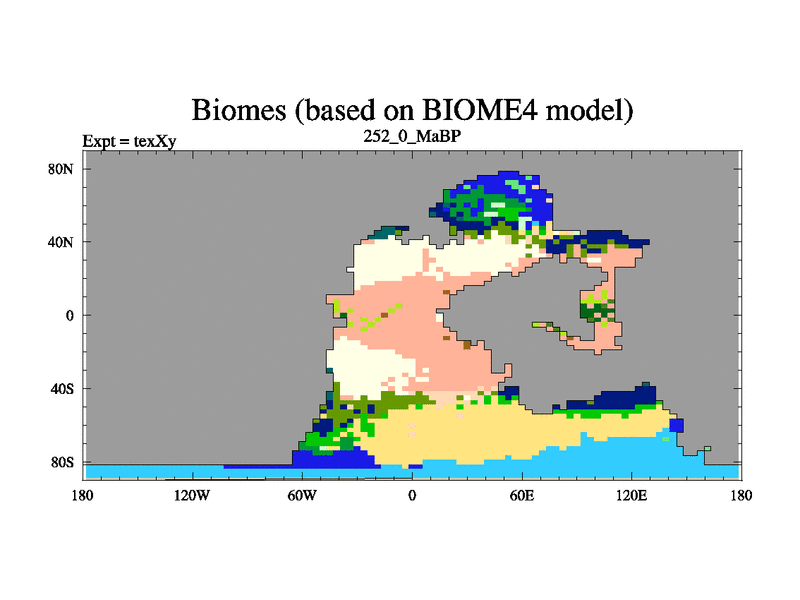 Biomes (based on BIOME4 model)
Expt = texXy
252_0_MaBP

80N
40N
0
40S
80S

180
120W
60W
0
60E
120E
180